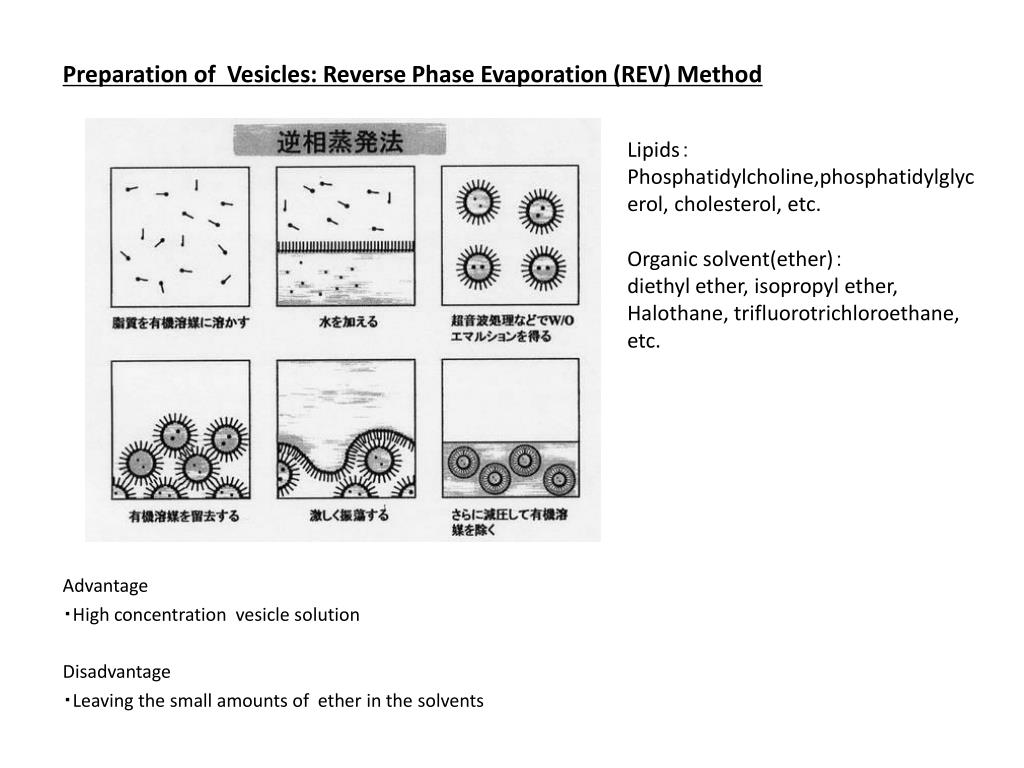 Preparation of Vesicles: Reverse Phase Evaporation (REV) Method

逆相蒸発法

脂質を有機溶媒に溶かす

水を加える

超音波処理などでW/Oエマルションを得る

有機溶媒を留去する

激しく振盪する

さらに減圧して有機溶媒を除く

Lipids：
Phosphatidylcholine,phosphatidylglycerol, cholesterol, etc.

Organic solvent(ether)：
diethyl ether, isopropyl ether, Halothane, trifluorotrichloroethane, etc.

Advantage
・High concentration vesicle solution

Disadvantage
・Leaving the small amounts of ether in the solvents